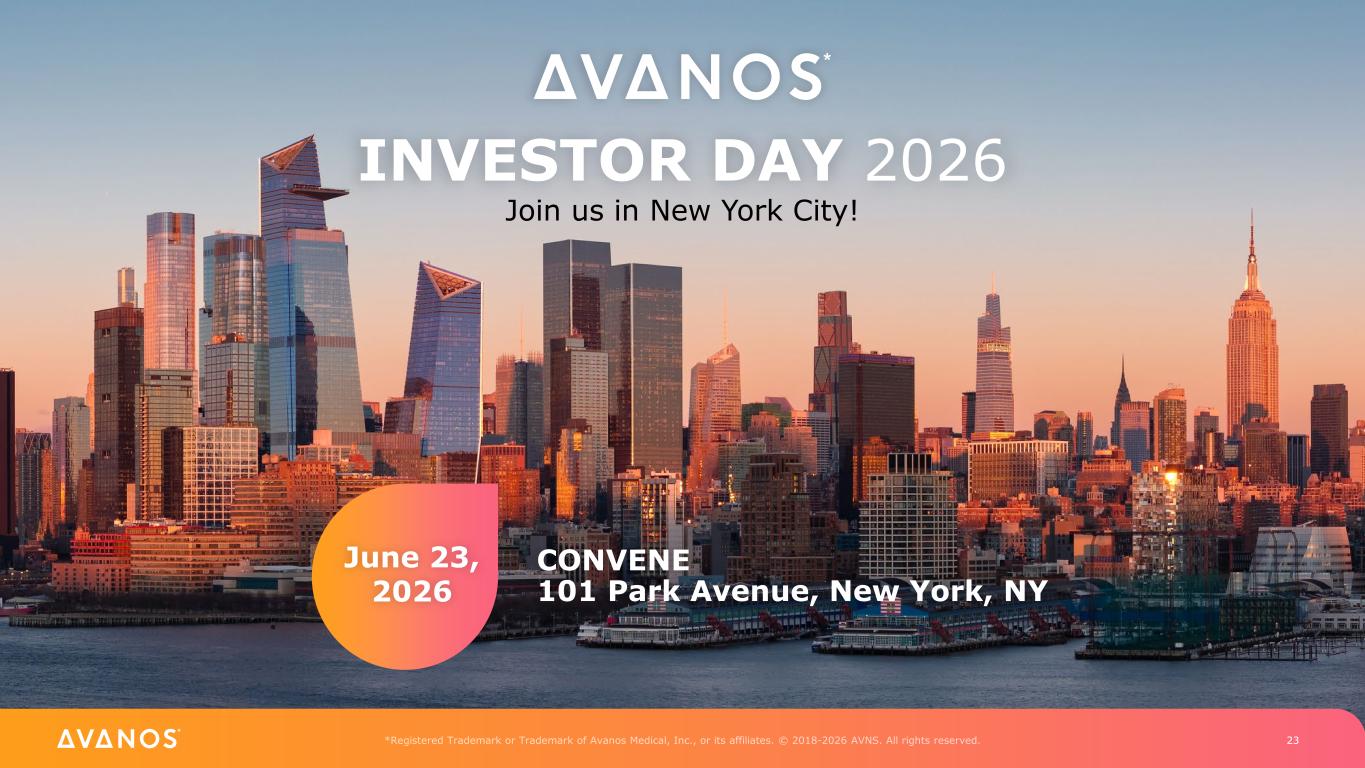 AVANOS*

INVESTOR DAY 2026

Join us in New York City!

June 23, 2026

CONVENE
101 Park Avenue, New York, NY

AVANOS*

*Registered Trademark or Trademark of Avanos Medical, Inc., or its affiliates. © 2018-2026 AVNS. All rights reserved.

23